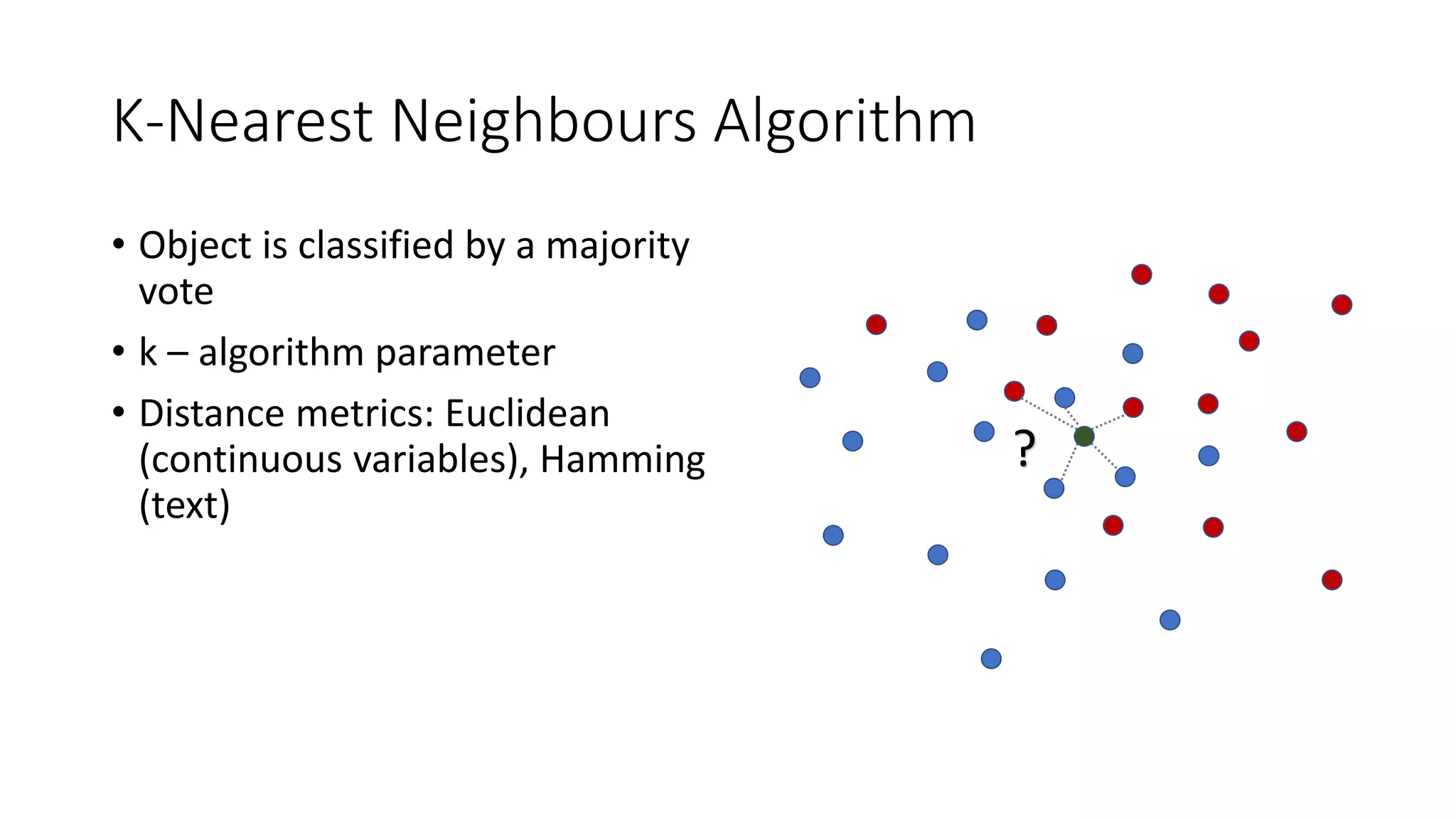 K-Nearest Neighbours Algorithm

• Object is classified by a majority vote

• k – algorithm parameter

• Distance metrics: Euclidean (continuous variables), Hamming (text)

?